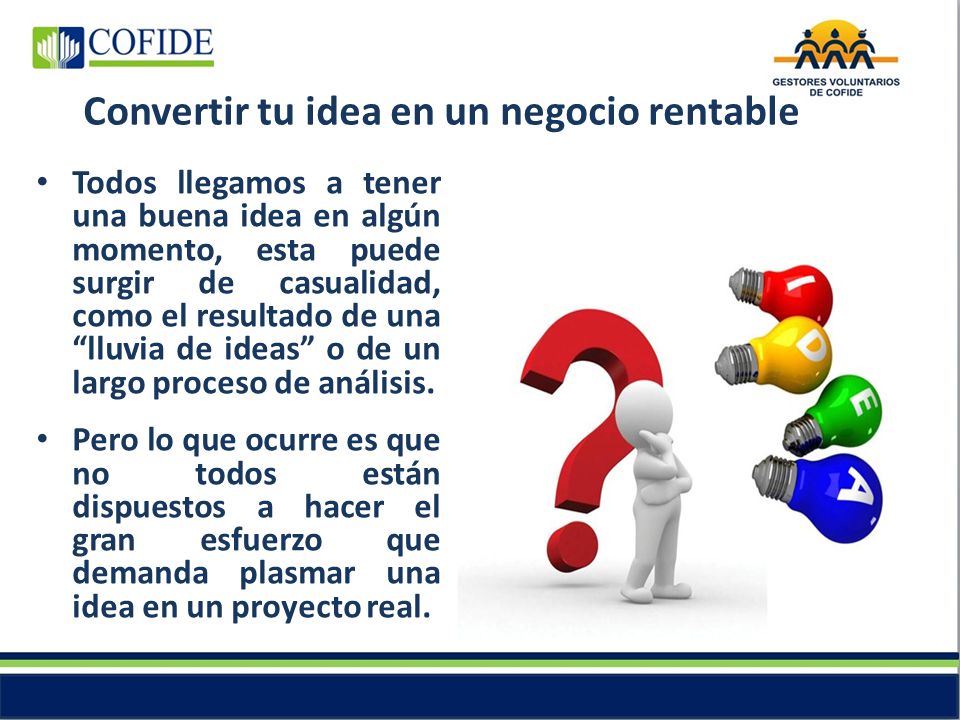 COFIDE

GESTORES VOLUNTARIOS DE COFIDE

Convertir tu idea en un negocio rentable

• Todos llegamos a tener una buena idea en algún momento, esta puede surgir de casualidad, como el resultado de una “lluvia de ideas” o de un largo proceso de análisis.

• Pero lo que ocurre es que no todos están dispuestos a hacer el gran esfuerzo que demanda plasmar una idea en un proyecto real.

I
D
E
A